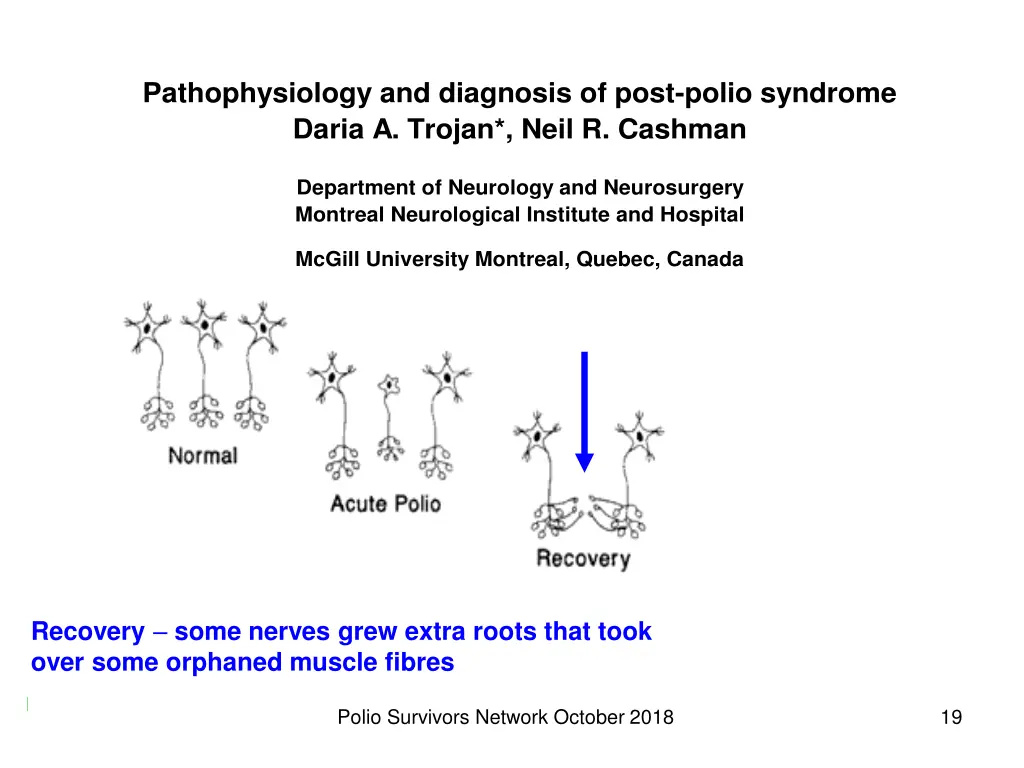 Pathophysiology and diagnosis of post-polio syndrome
Daria A. Trojan*, Neil R. Cashman

Department of Neurology and Neurosurgery
Montreal Neurological Institute and Hospital

McGill University Montreal, Quebec, Canada

Normal

Acute Polio

Recovery

Recovery – some nerves grew extra roots that took over some orphaned muscle fibres

Polio Survivors Network October 2018

19